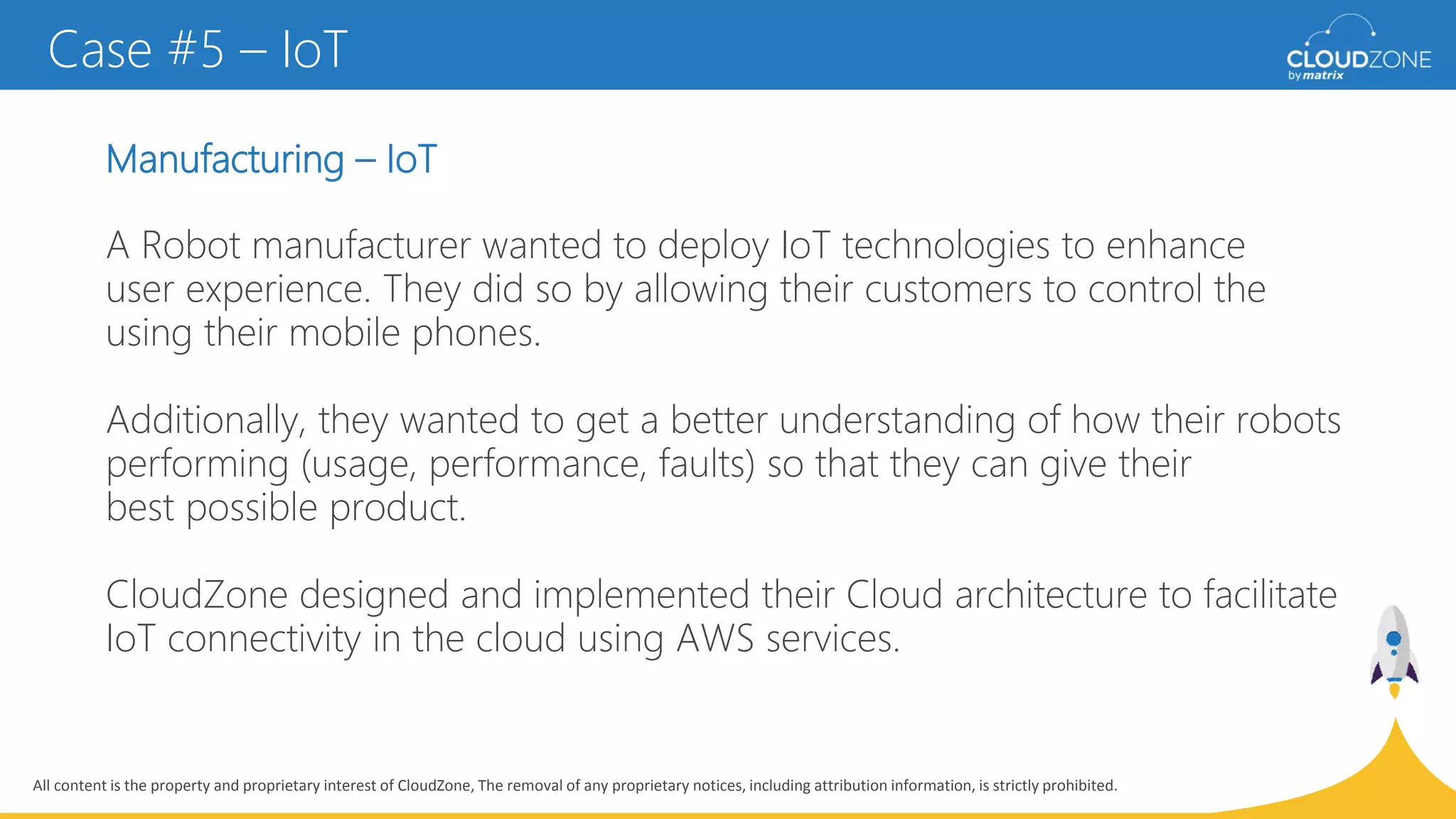 Case #5 – IoT

CLOUDZONE
by matrix

Manufacturing – IoT

A Robot manufacturer wanted to deploy IoT technologies to enhance user experience. They did so by allowing their customers to control the using their mobile phones.

Additionally, they wanted to get a better understanding of how their robots performing (usage, performance, faults) so that they can give their best possible product.

CloudZone designed and implemented their Cloud architecture to facilitate IoT connectivity in the cloud using AWS services.

All content is the property and proprietary interest of CloudZone, The removal of any proprietary notices, including attribution information, is strictly prohibited.